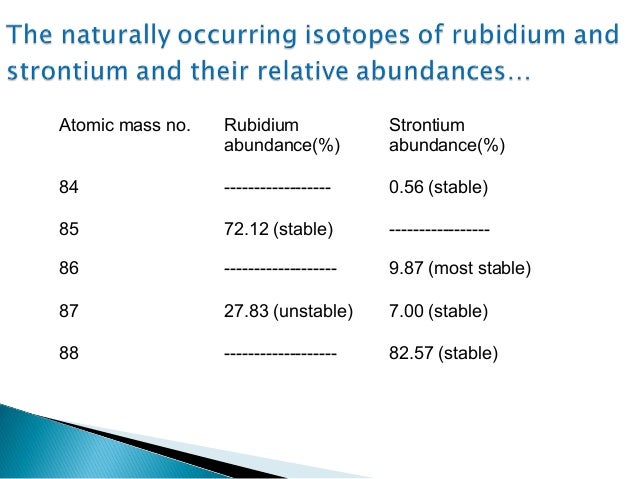 The naturally occurring isotopes of rubidium and strontium and their relative abundances…

| Atomic mass no. | Rubidium abundance(%) | Strontium abundance(%) |
|---|---|---|
| 84 | ------------------ | 0.56 (stable) |
| 85 | 72.12 (stable) | ----------------- |
| 86 | ------------------- | 9.87 (most stable) |
| 87 | 27.83 (unstable) | 7.00 (stable) |
| 88 | ------------------- | 82.57 (stable) |